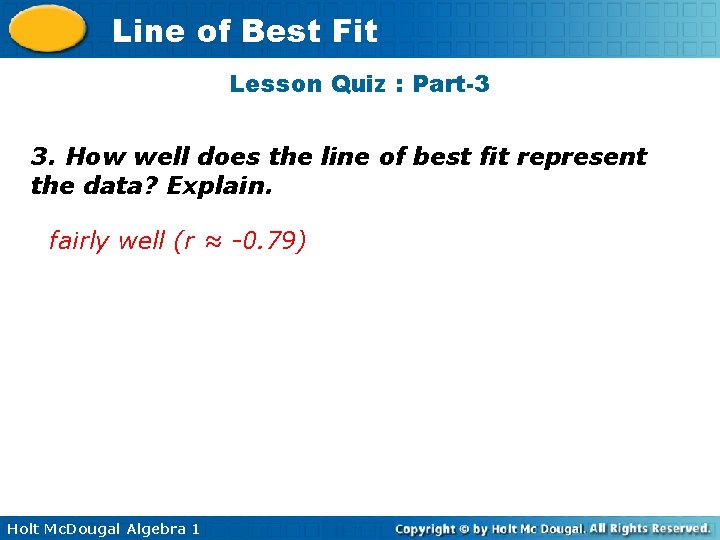 Line of Best Fit

Lesson Quiz : Part-3

3. How well does the line of best fit represent the data? Explain.

fairly well ($r \approx -0.79$)

Holt McDougal Algebra 1

Copyright © by Holt Mc Dougal. All Rights Reserved.